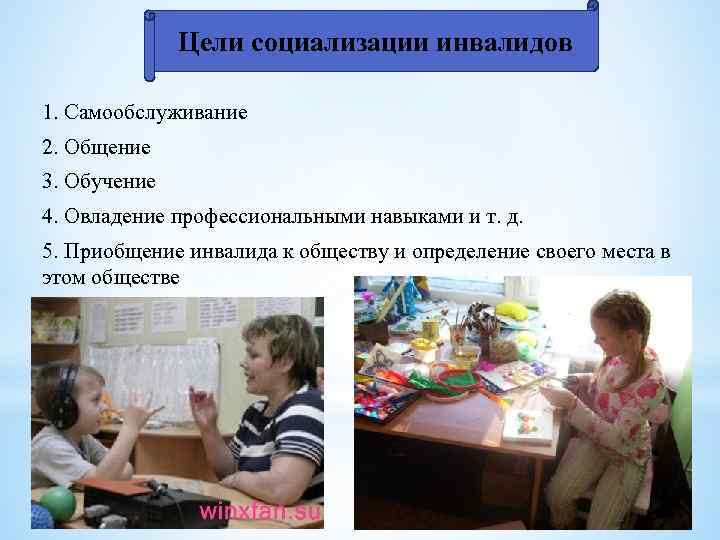 Цели социализации инвалидов

1. Самообслуживание

2. Общение

3. Обучение

4. Овладение профессиональными навыками и т. д.

5. Приобщение инвалида к обществу и определение своего места в этом обществе

winxfan.su